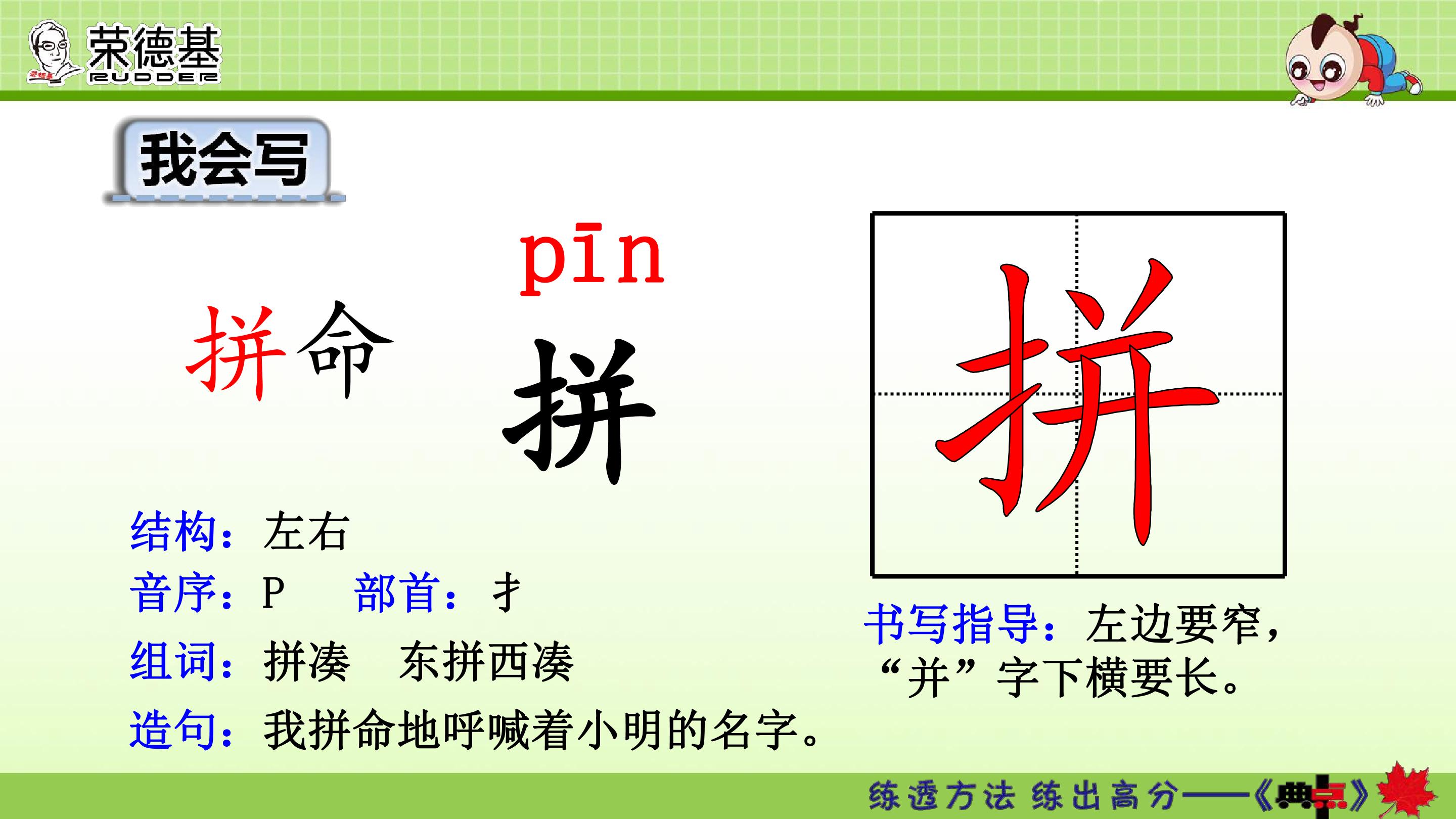 荣德基
RUDDER

我会写

拼命

pīn
拼

拼

结构：左右
音序：P　部首：扌
组词：拼凑　东拼西凑
造句：我拼命地呼喊着小明的名字。

书写指导：左边要窄，“并”字下横要长。

练透方法 练出高分——《典点》